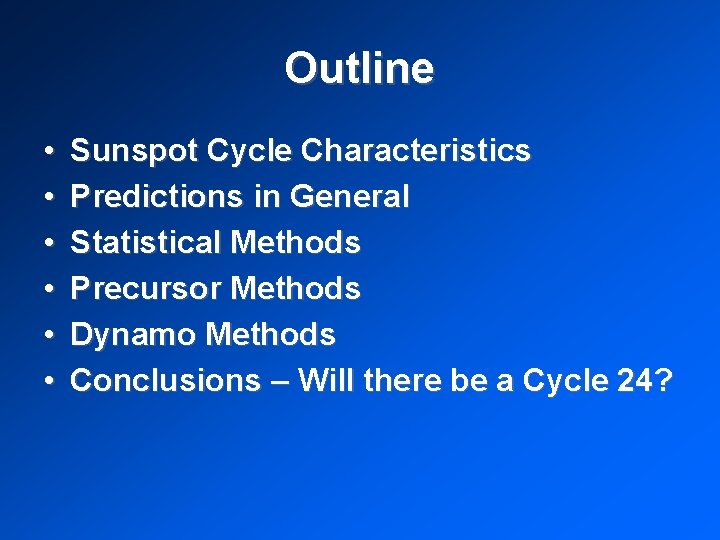 Outline

• Sunspot Cycle Characteristics
• Predictions in General
• Statistical Methods
• Precursor Methods
• Dynamo Methods
• Conclusions – Will there be a Cycle 24?